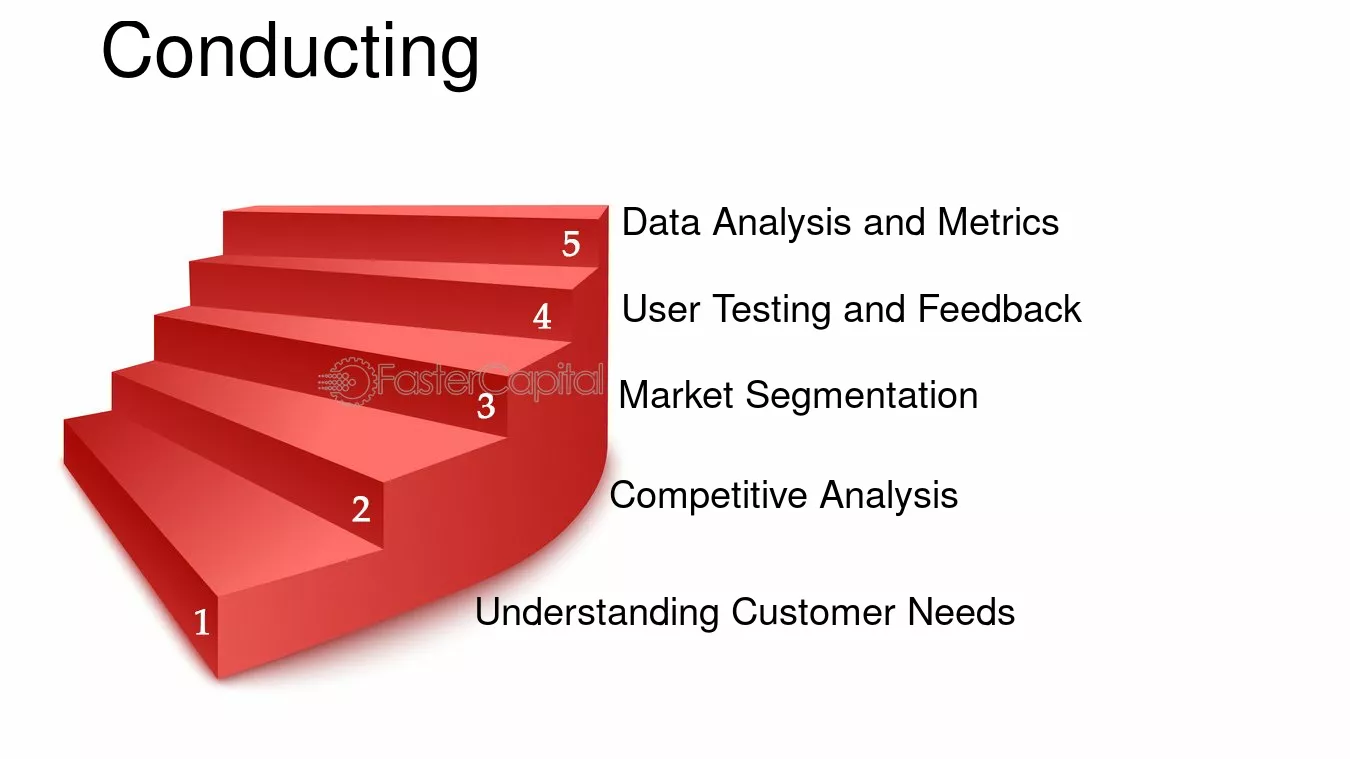 Conducting

5
Data Analysis and Metrics

4
User Testing and Feedback

3
Market Segmentation

2
Competitive Analysis

1
Understanding Customer Needs

FasterCapital